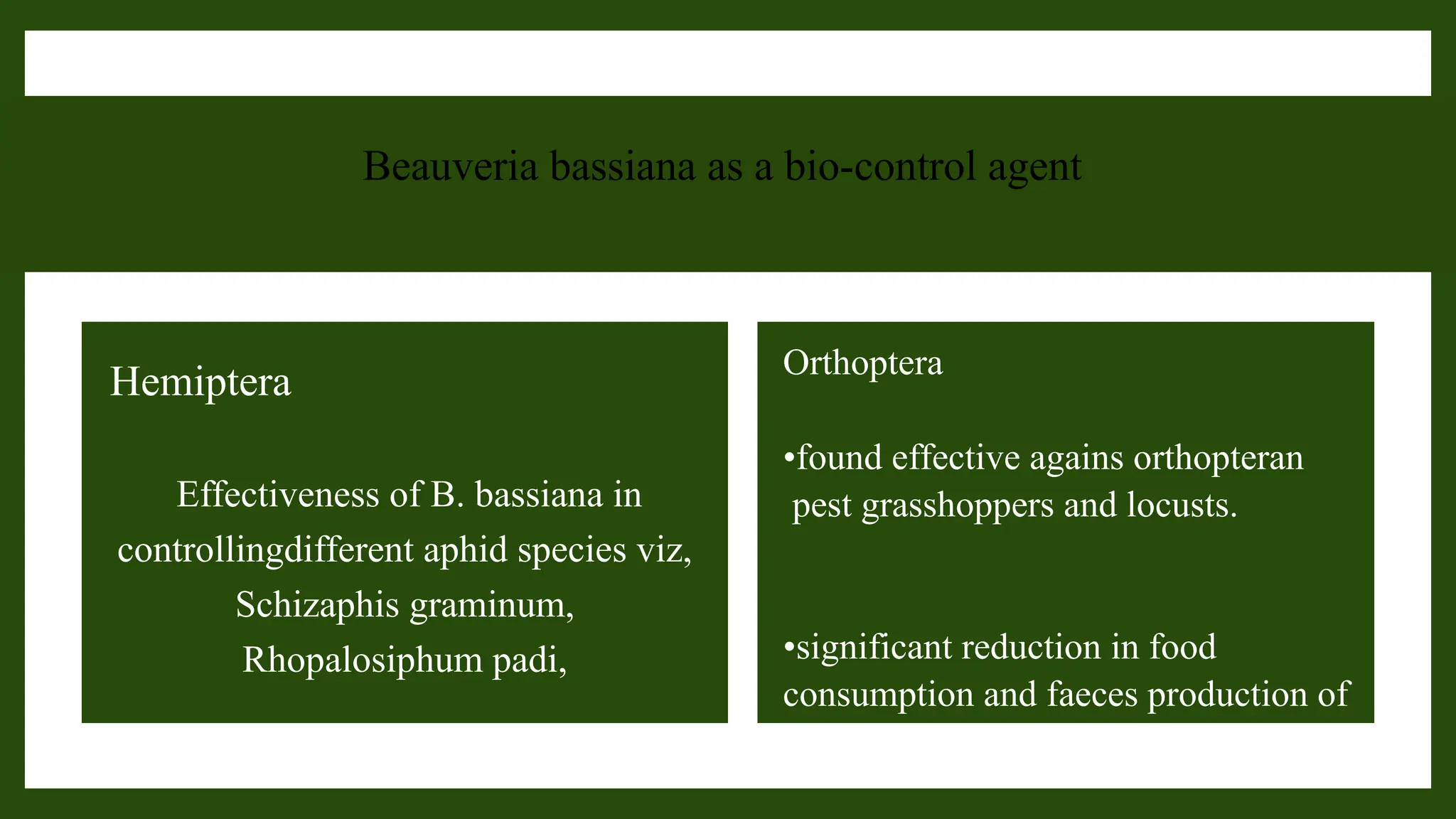 Beauveria bassiana as a bio-control agent

Hemiptera

Effectiveness of B. bassiana in controllingdifferent aphid species viz, Schizaphis graminum, Rhopalosiphum padi,

Orthoptera

•found effective agains orthopteran pest grasshoppers and locusts.

•significant reduction in food consumption and faeces production of